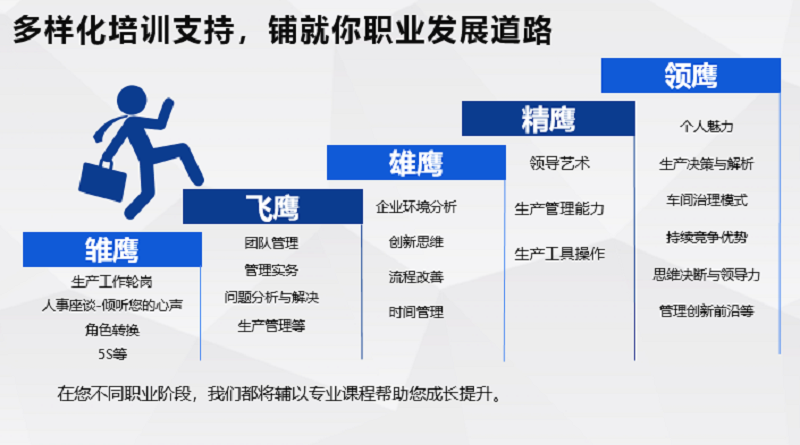 多样化培训支持，铺就你职业发展道路

雏鹰
生产工作轮岗
人事座谈-倾听您的心声
角色转换
5S等

飞鹰
团队管理
管理实务
问题分析与解决
生产管理等

雄鹰
企业环境分析
创新思维
流程改善
时间管理

精鹰
领导艺术
生产管理能力
生产工具操作

领鹰
个人魅力
生产决策与解析
车间治理模式
持续竞争优势
思维决断与领导力
管理创新前沿等

在您不同职业阶段，我们都将辅以专业课程帮助您成长提升。